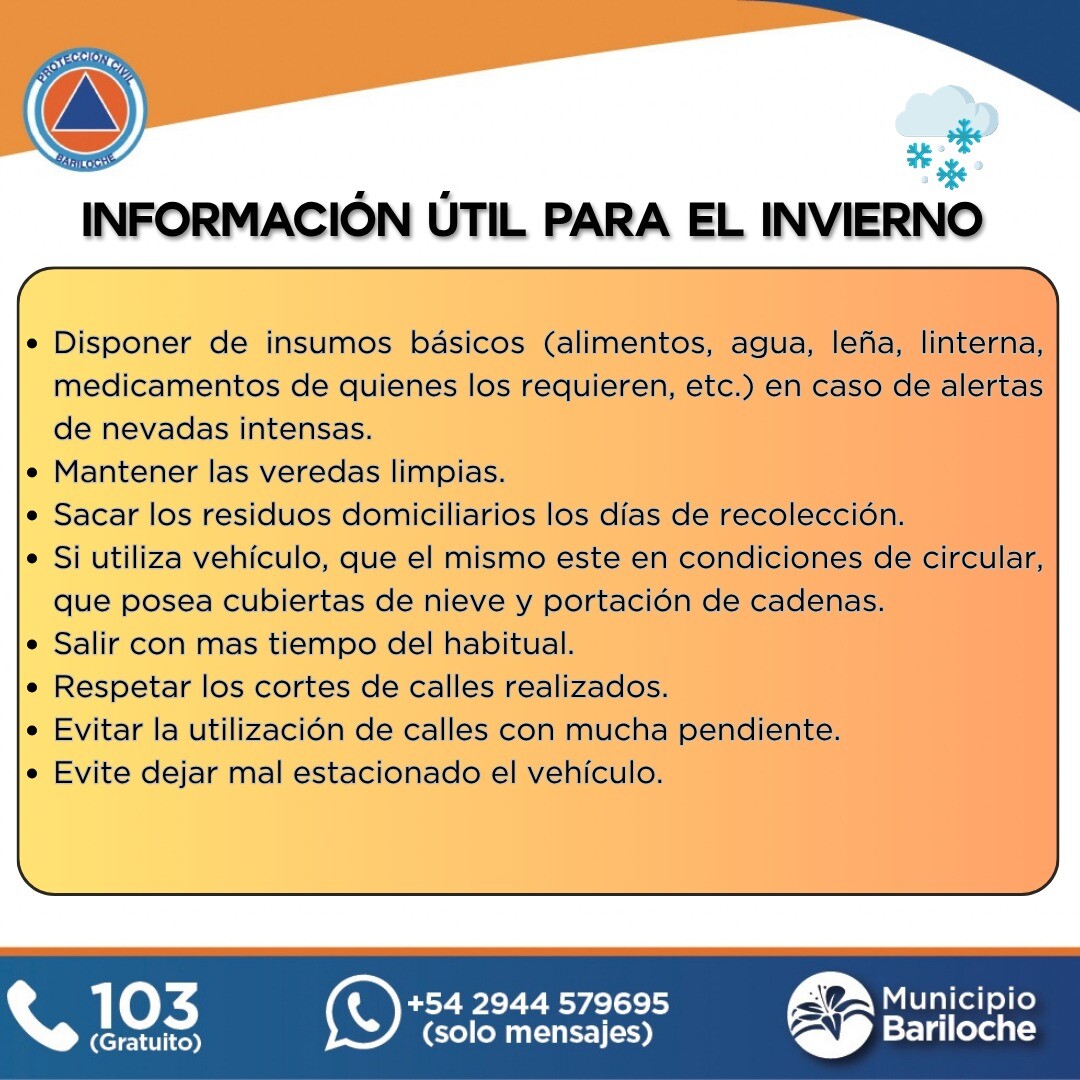 PROTECCION CIVIL
BARILOCHE

INFORMACIÓN ÚTIL PARA EL INVIERNO

• Disponer de insumos básicos (alimentos, agua, leña, linterna, medicamentos de quienes los requieren, etc.) en caso de alertas de nevadas intensas.
• Mantener las veredas limpias.
• Sacar los residuos domiciliarios los días de recolección.
• Si utiliza vehículo, que el mismo este en condiciones de circular, que posea cubiertas de nieve y portación de cadenas.
• Salir con mas tiempo del habitual.
• Respetar los cortes de calles realizados.
• Evitar la utilización de calles con mucha pendiente.
• Evite dejar mal estacionado el vehículo.

103 (Gratuito)

+54 2944 579695 (solo mensajes)

Municipio Bariloche